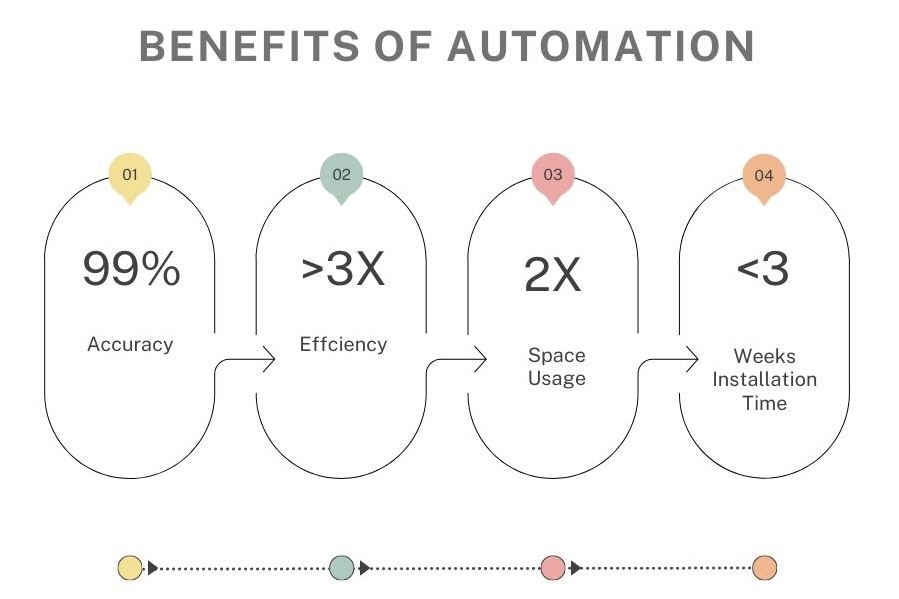 BENEFITS OF AUTOMATION

01

99%

Accuracy

02

>3X

Effciency

03

2X

Space Usage

04

<3

Weeks Installation Time